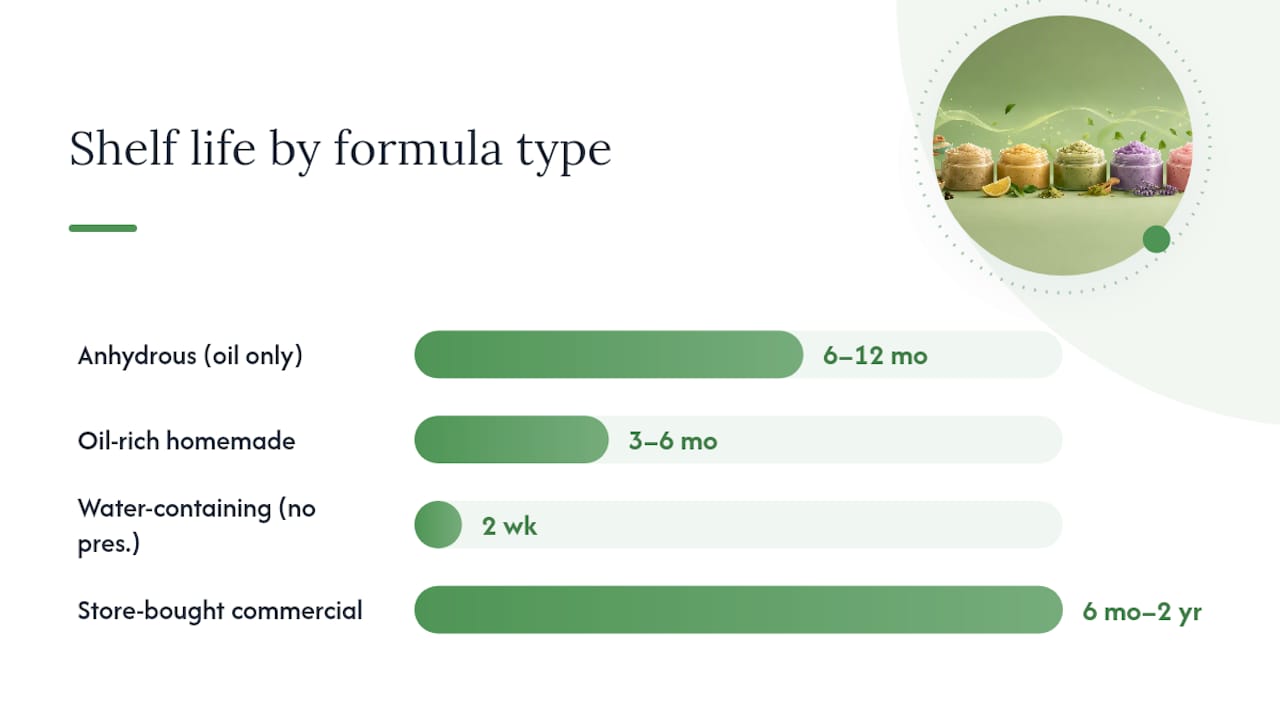 Shelf life by formula type

Anhydrous (oil only) 6–12 mo

Oil-rich homemade 3–6 mo

Water-containing (no pres.) 2 wk

Store-bought commercial 6 mo–2 yr